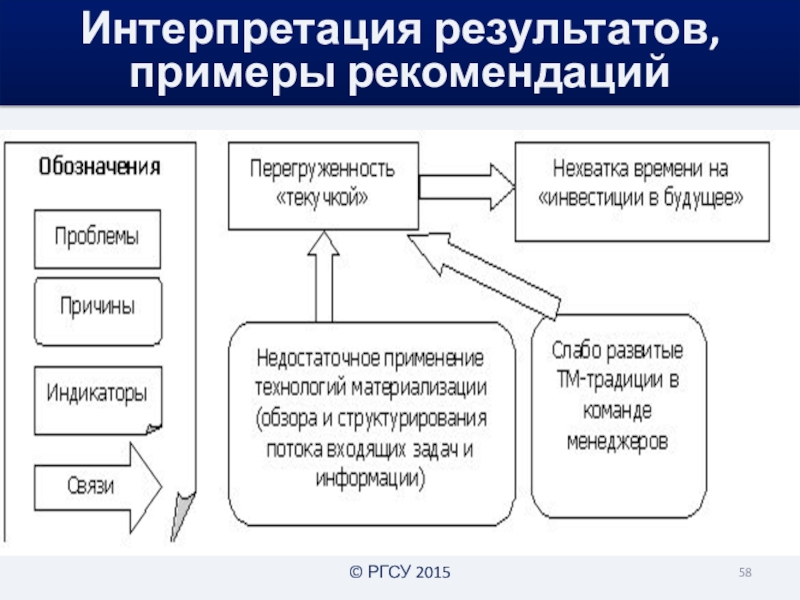 Интерпретация результатов, примеры рекомендаций

Обозначения

Проблемы

Причины

Индикаторы

Связи

Перегруженность «текучкой»

Нехватка времени на «инвестиции в будущее»

Недостаточное применение технологий материализации (обзора и структурирования потока входящих задач и информации)

Слабо развитые ТМ-традиции в команде менеджеров

© РГСУ 2015

58